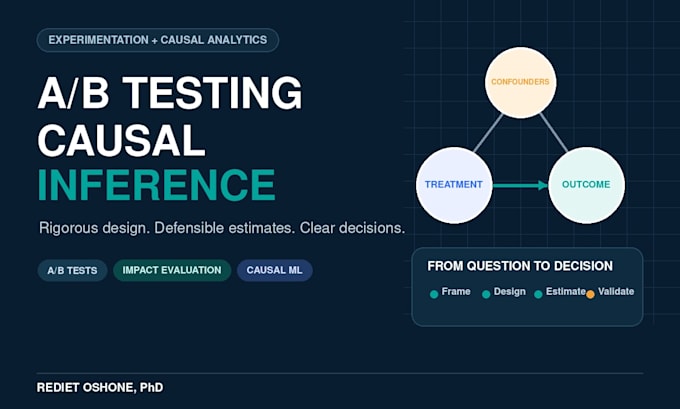 EXPERIMENTATION + CAUSAL ANALYTICS

A/B TESTING
CAUSAL
INFERENCE

Rigorous design. Defensible estimates. Clear decisions.

A/B TESTS
IMPACT EVALUATION
CAUSAL ML

CONFOUNDERS
TREATMENT
OUTCOME

FROM QUESTION TO DECISION
Frame
Design
Estimate
Validate

REDIET OSHONE, PhD